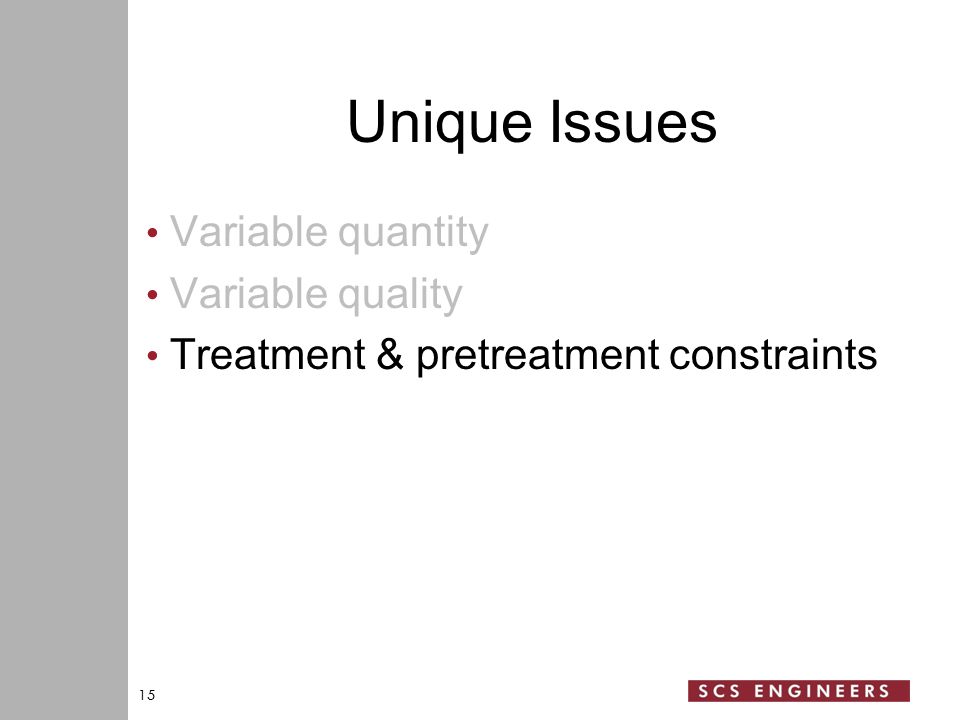 Unique Issues

• Variable quantity
• Variable quality
• Treatment & pretreatment constraints

15

SCS ENGINEERS